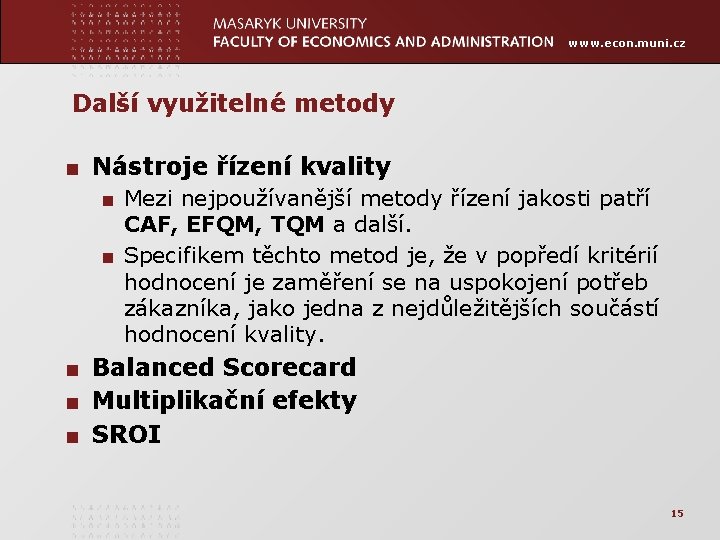 MASARYK UNIVERSITY
FACULTY OF ECONOMICS AND ADMINISTRATION www.econ.muni.cz

Další využitelné metody

Nástroje řízení kvality

Mezi nejpoužívanější metody řízení jakosti patří CAF, EFQM, TQM a další.

Specifikem těchto metod je, že v popředí kritérií hodnocení je zaměření se na uspokojení potřeb zákazníka, jako jedna z nejdůležitějších součástí hodnocení kvality.

Balanced Scorecard

Multiplikační efekty

SROI

15